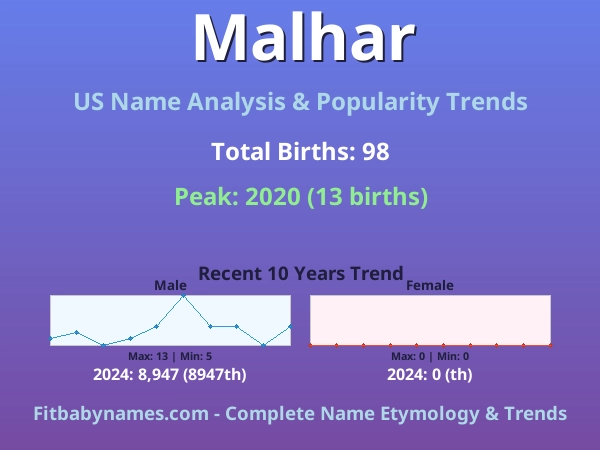 Malhar

US Name Analysis & Popularity Trends

Total Births: 98

Peak: 2020 (13 births)

Recent 10 Years Trend

Male

Max: 13 | Min: 5

2024: 8,947 (8947th)

Female

Max: 0 | Min: 0

2024: 0 (th)

Fitbabynames.com - Complete Name Etymology & Trends